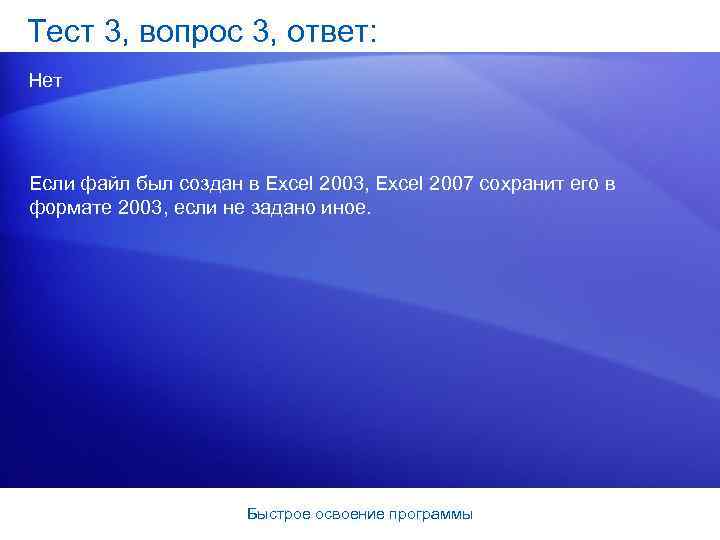 Тест 3, вопрос 3, ответ:

Нет

Если файл был создан в Excel 2003, Excel 2007 сохранит его в формате 2003, если не задано иное.

Быстрое освоение программы